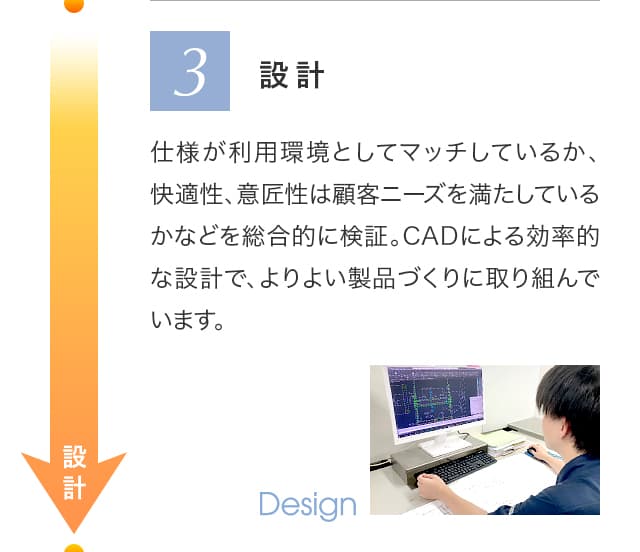 3

設計

仕様が利用環境としてマッチしているか、快適性、意匠性は顧客ニーズを満たしているかなどを総合的に検証。CADによる効率的な設計で、よりよい製品づくりに取り組んでいます。

設計

Design